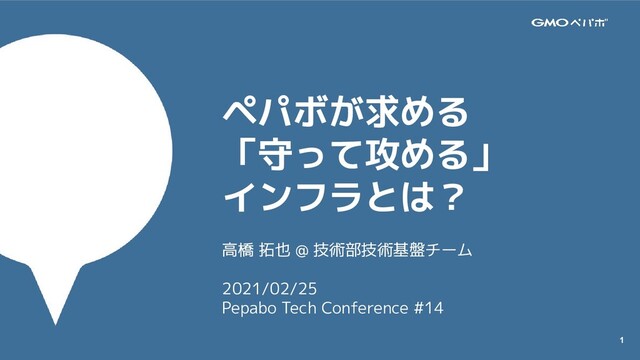 GMOペパボ

ペパボが求める
「守って攻める」
インフラとは？

高橋 拓也 @ 技術部技術基盤チーム

2021/02/25
Pepabo Tech Conference #14

1